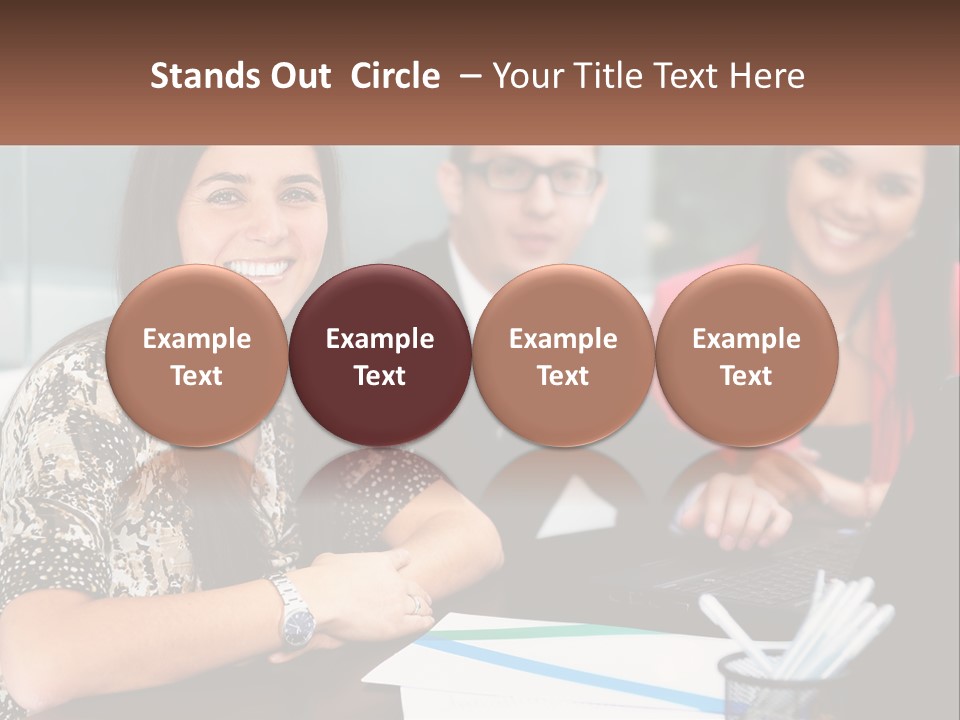 Stands Out  Circle  – Your Title Text Here

Example Text

Example Text

Example Text

Example Text